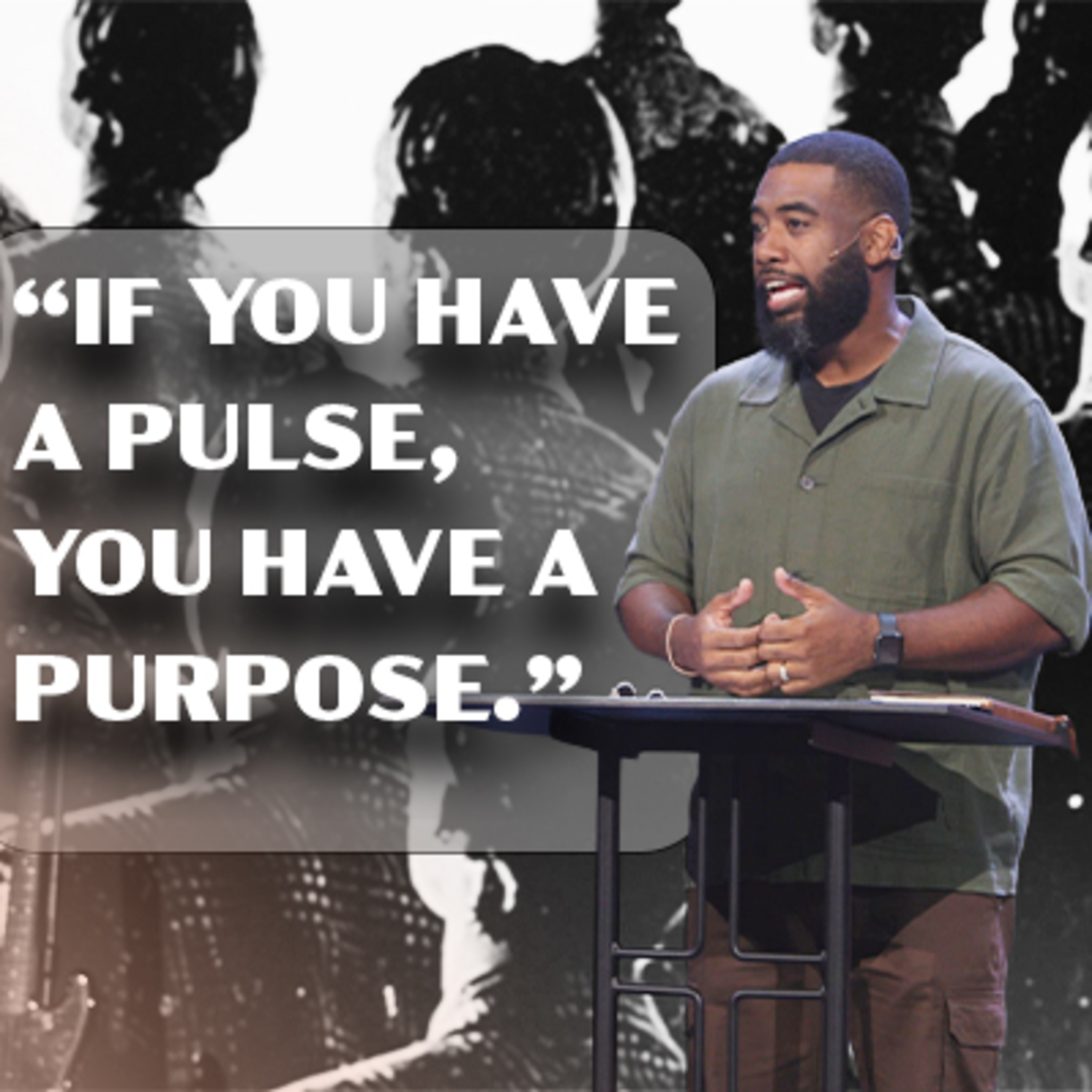 “IF YOU HAVE A PULSE, YOU HAVE A PURPOSE.”